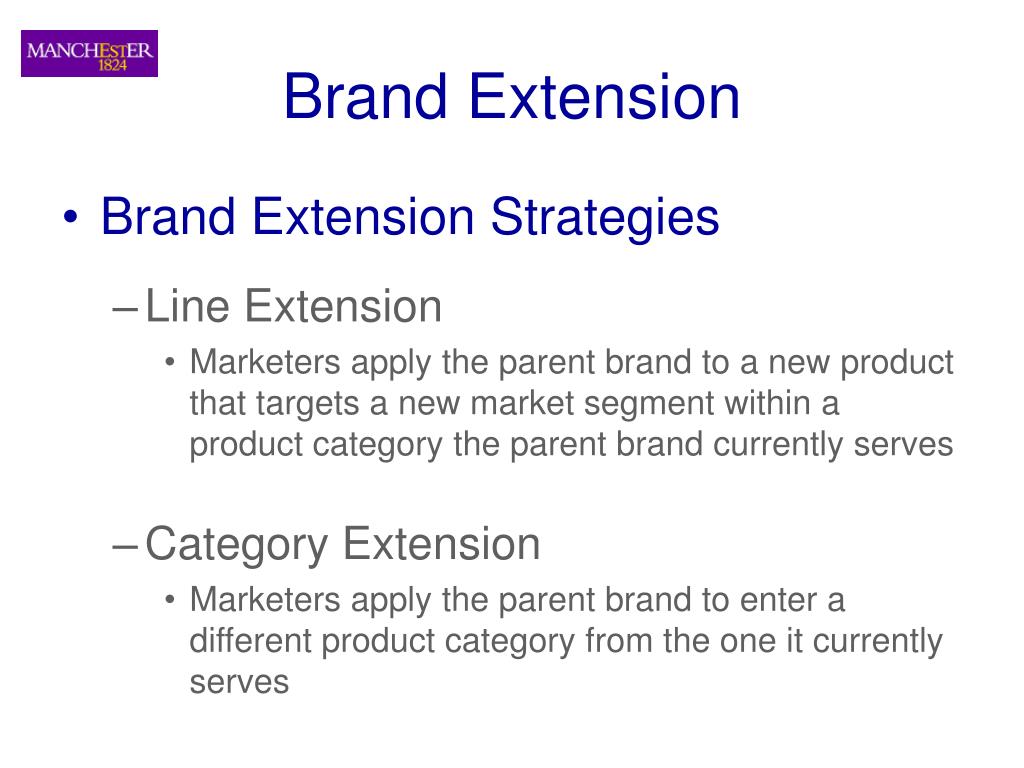 MANCHESTER
1824

Brand Extension

• Brand Extension Strategies

– Line Extension

• Marketers apply the parent brand to a new product that targets a new market segment within a product category the parent brand currently serves

– Category Extension

• Marketers apply the parent brand to enter a different product category from the one it currently serves